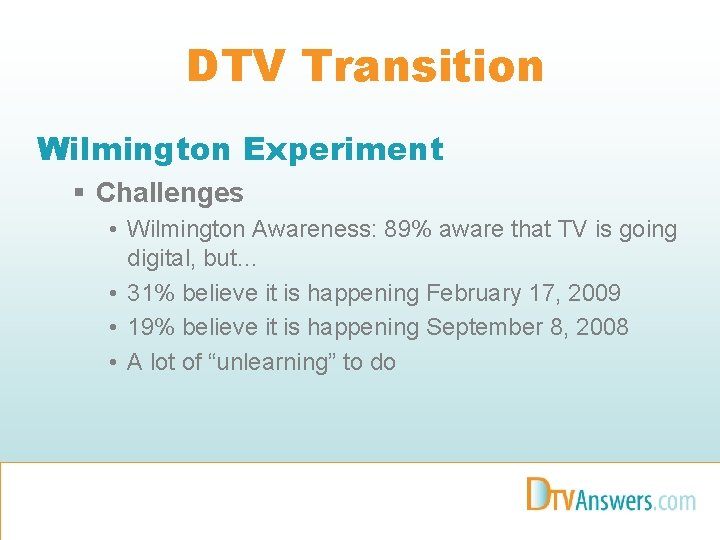 DTV Transition

Wilmington Experiment

▪ Challenges

• Wilmington Awareness: 89% aware that TV is going digital, but…

• 31% believe it is happening February 17, 2009

• 19% believe it is happening September 8, 2008

• A lot of “unlearning” to do

DTVAnswers.com